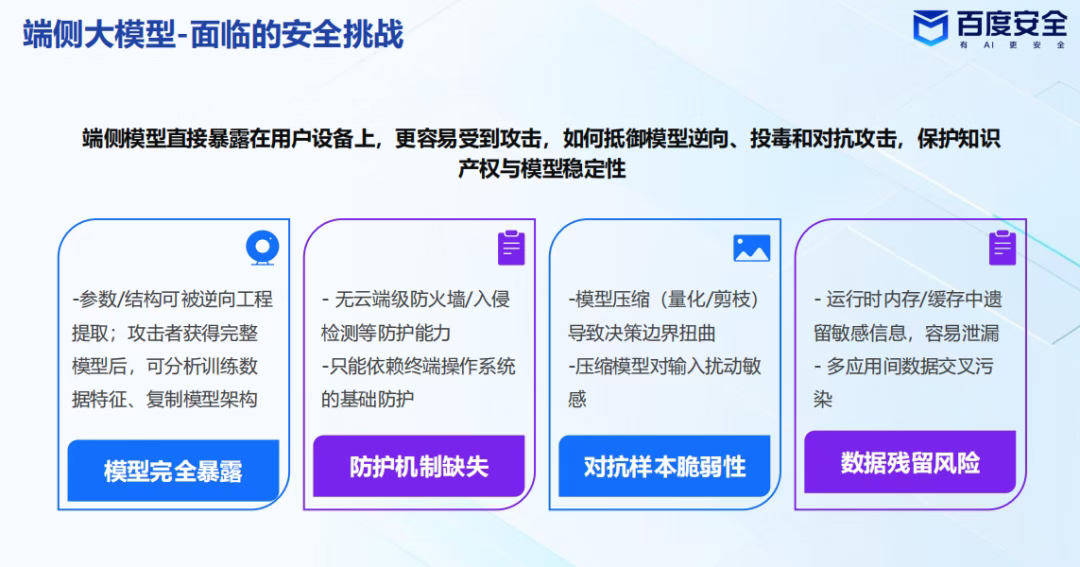 端侧大模型-面临的安全挑战

百度安全
有 AI 更安全

端侧模型直接暴露在用户设备上，更容易受到攻击，如何抵御模型逆向、投毒和对抗攻击，保护知识产权与模型稳定性

-参数/结构可被逆向工程提取；攻击者获得完整模型后，可分析训练数据特征、复制模型架构

模型完全暴露

- 无云端级防火墙/入侵检测等防护能力
-只能依赖终端操作系统的基础防护

防护机制缺失

-模型压缩（量化/剪枝）导致决策边界扭曲
-压缩模型对输入扰动敏感

对抗样本脆弱性

- 运行时内存/缓存中遗留敏感信息，容易泄漏
- 多应用间数据交叉污染

数据残留风险